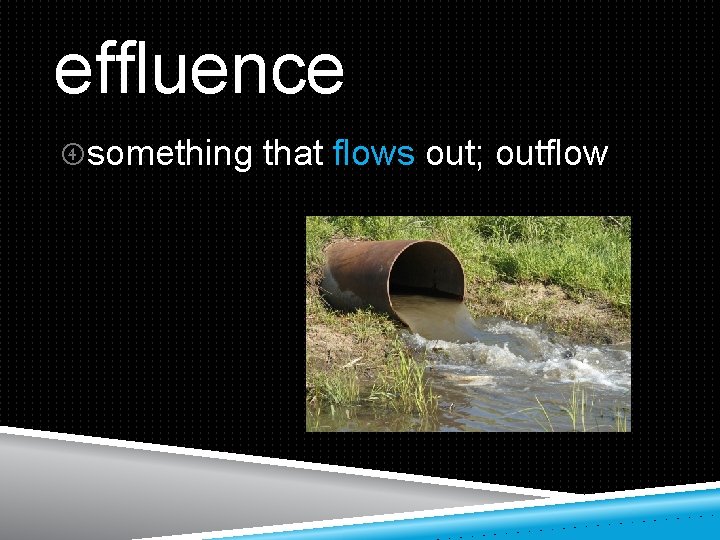 effluence

something that flows out; outflow